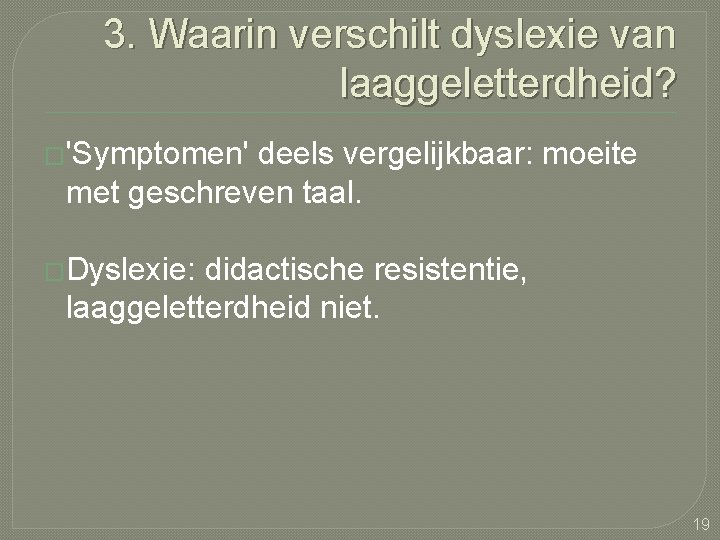 3. Waarin verschilt dyslexie van laaggeletterdheid?

'Symptomen' deels vergelijkbaar: moeite met geschreven taal.

Dyslexie: didactische resistentie, laaggeletterdheid niet.

19